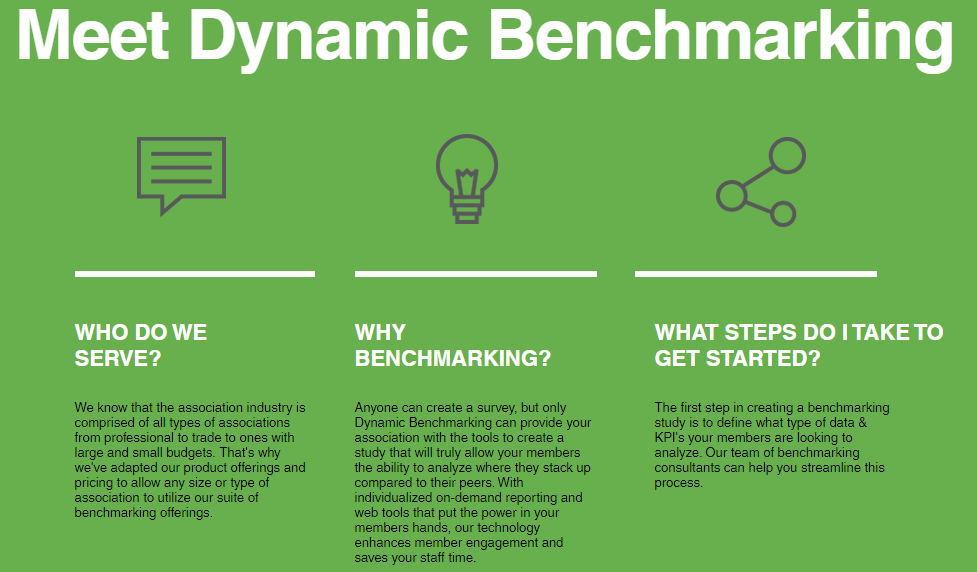 Meet Dynamic Benchmarking

WHO DO WE SERVE?

We know that the association industry is comprised of all types of associations from professional to trade to ones with large and small budgets. That's why we've adapted our product offerings and pricing to allow any size or type of association to utilize our suite of benchmarking offerings.

WHY BENCHMARKING?

Anyone can create a survey, but only Dynamic Benchmarking can provide your association with the tools to create a study that will truly allow your members the ability to analyze where they stack up compared to their peers. With individualized on-demand reporting and web tools that put the power in your members hands, our technology enhances member engagement and saves your staff time.

WHAT STEPS DO I TAKE TO GET STARTED?

The first step in creating a benchmarking study is to define what type of data & KPI's your members are looking to analyze. Our team of benchmarking consultants can help you streamline this process.